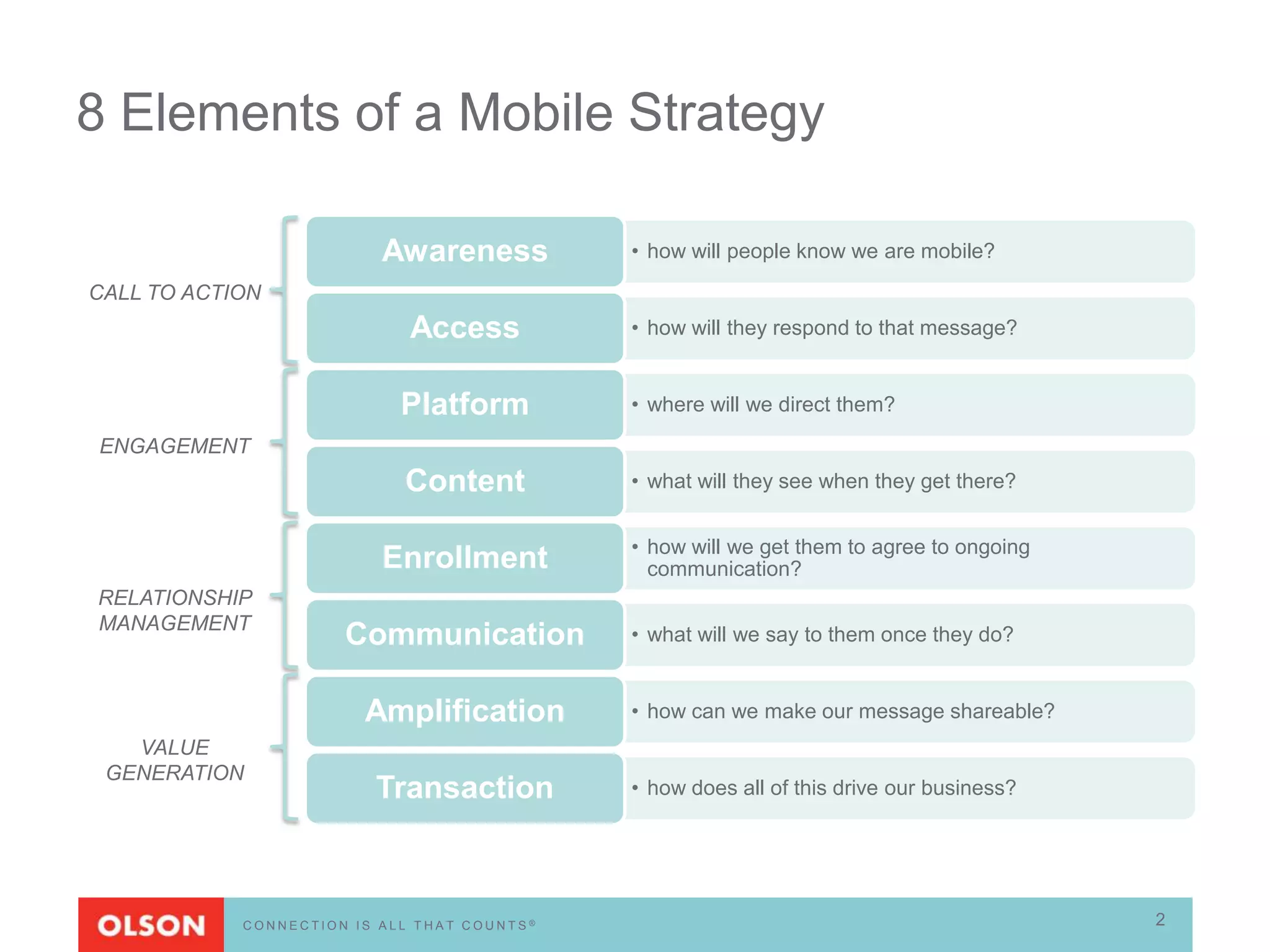 8 Elements of a Mobile Strategy

CALL TO ACTION

Awareness
• how will people know we are mobile?

Access
• how will they respond to that message?

ENGAGEMENT

Platform
• where will we direct them?

Content
• what will they see when they get there?

RELATIONSHIP MANAGEMENT

Enrollment
• how will we get them to agree to ongoing communication?

Communication
• what will we say to them once they do?

VALUE GENERATION

Amplification
• how can we make our message shareable?

Transaction
• how does all of this drive our business?

OLSON
CONNECTION IS ALL THAT COUNTS®
2